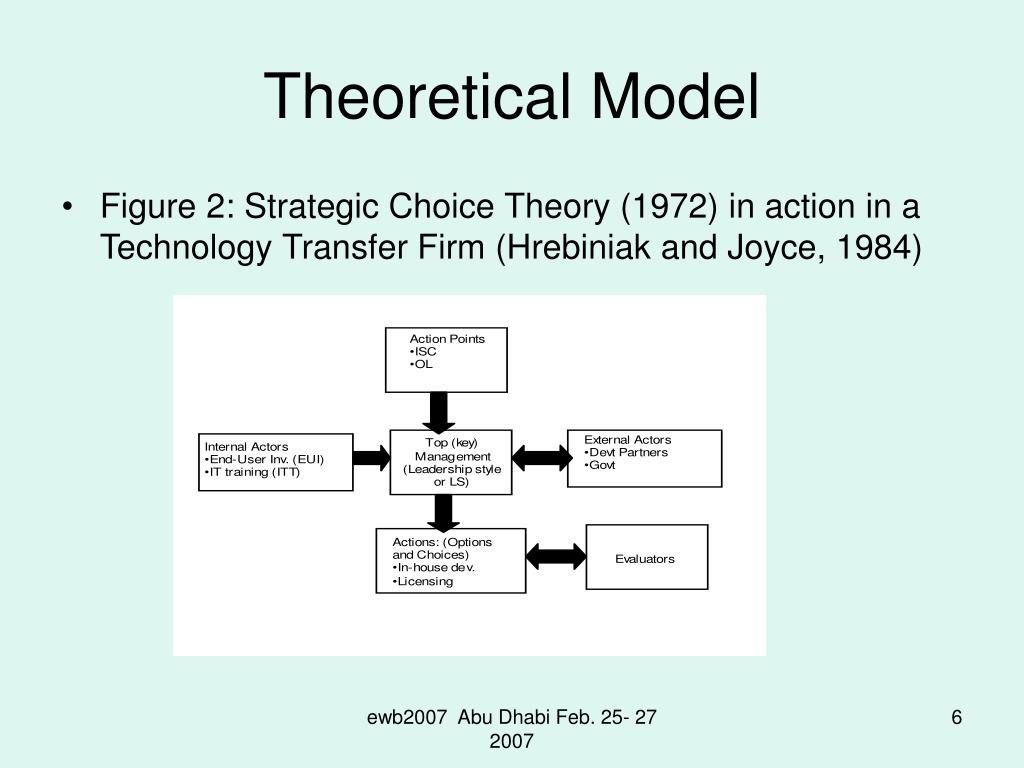 Theoretical Model

• Figure 2: Strategic Choice Theory (1972) in action in a Technology Transfer Firm (Hrebiniak and Joyce, 1984)

Action Points
•ISC
•OL

Internal Actors
•End-User Inv. (EUI)
•IT training (ITT)

Top (key) Management (Leadership style or LS)

External Actors
•Devt Partners
•Govt

Actions: (Options and Choices)
•In-house dev.
•Licensing

Evaluators

ewb2007 Abu Dhabi Feb. 25- 27 2007

6